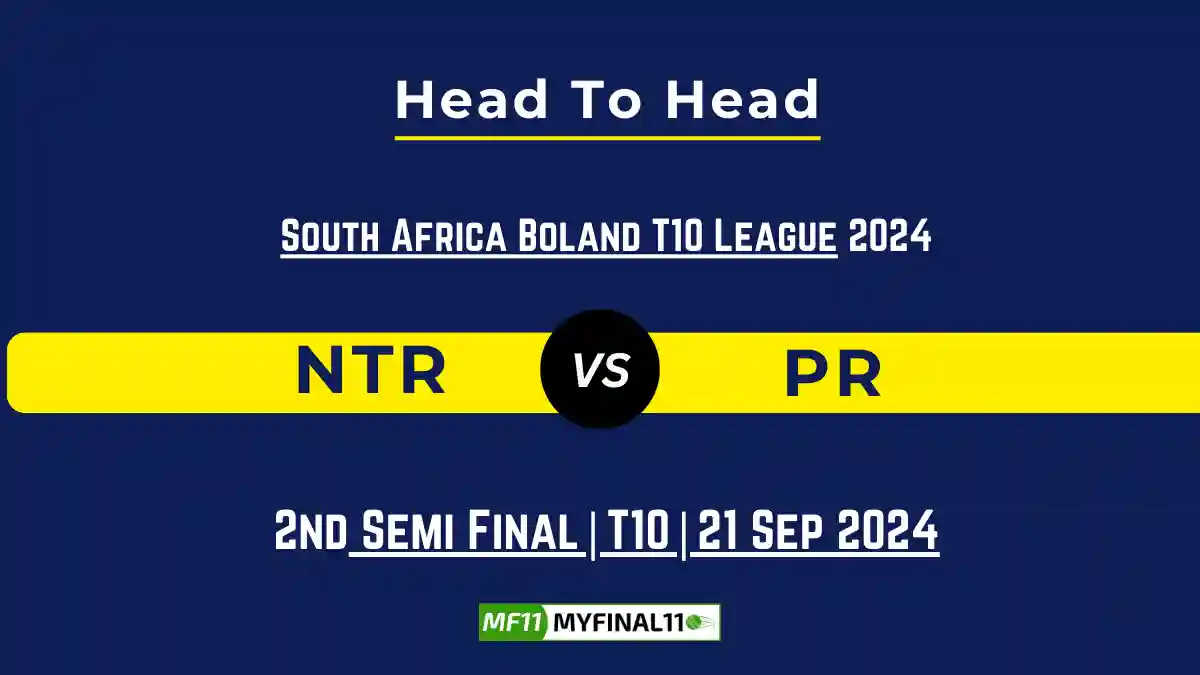 Head To Head

South Africa Boland T10 League 2024

NTR VS PR

2nd Semi Final | T10 | 21 Sep 2024

MF11 MYFINAL11